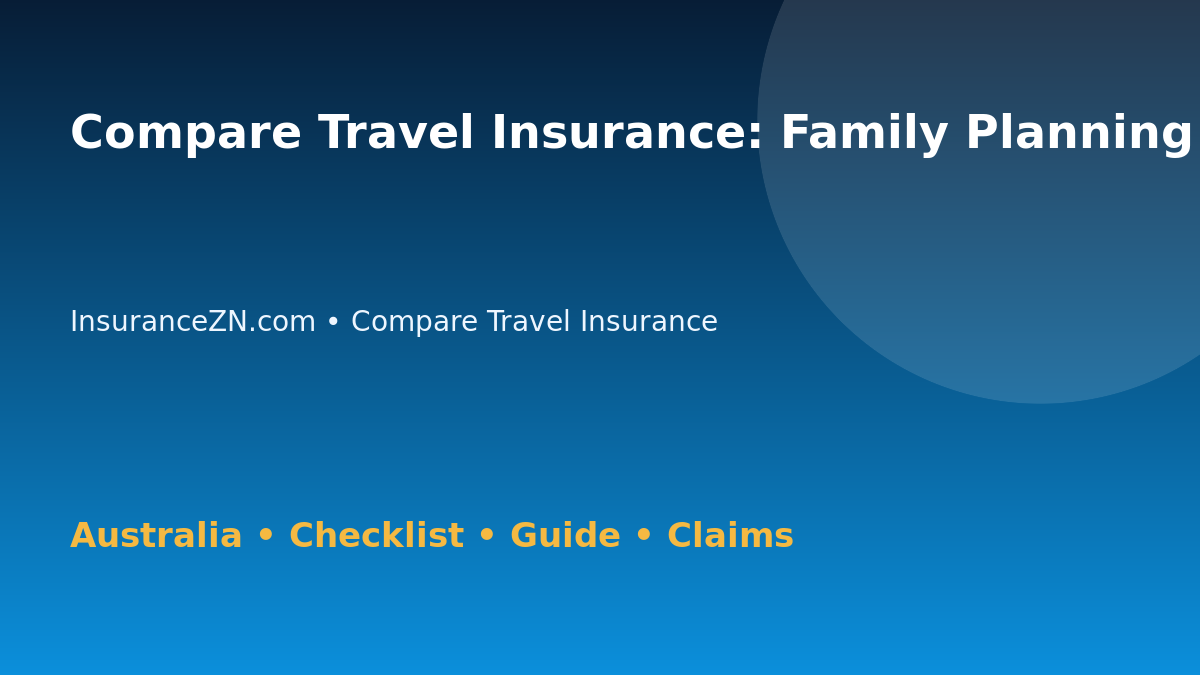 Compare Travel Insurance: Family Planning

InsuranceZN.com • Compare Travel Insurance

Australia • Checklist • Guide • Claims